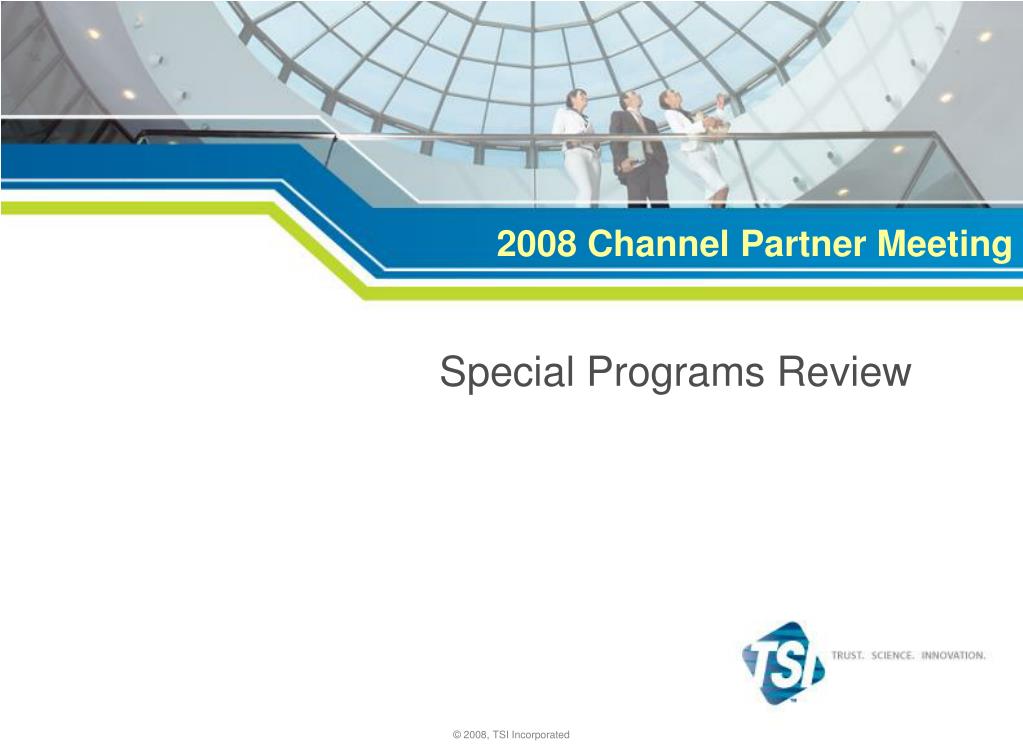 2008 Channel Partner Meeting

Special Programs Review

TSI

TRUST. SCIENCE. INNOVATION.

© 2008, TSI Incorporated